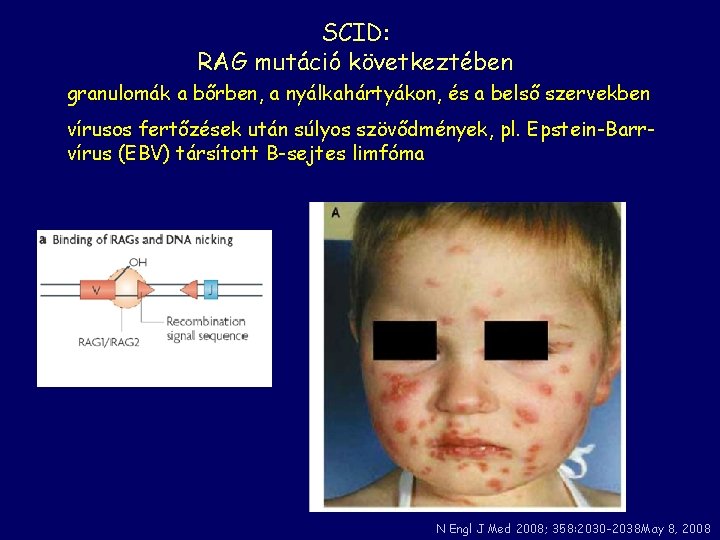 SCID:
RAG mutáció következtében

granulomák a bőrben, a nyálkahártyákon, és a belső szervekben

vírusos fertőzések után súlyos szövődmények, pl. Epstein-Barr-vírus (EBV) társított B-sejtes limfóma

a Binding of RAGs and DNA nicking

OH

V

J

Recombination signal sequence

RAG1/RAG2

A

N Engl J Med 2008; 358:2030-2038May 8, 2008